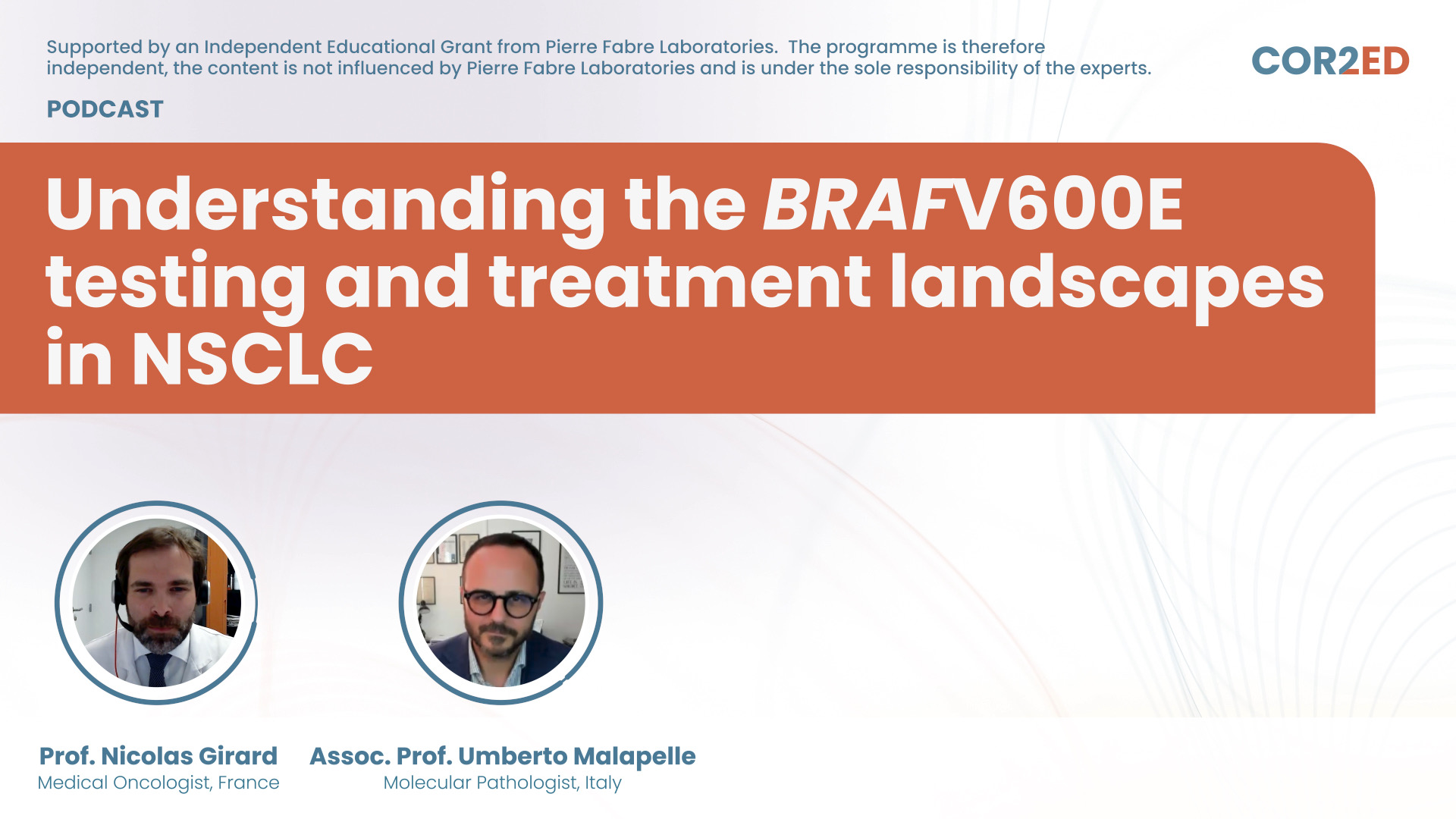 Supported by an Independent Educational Grant from Pierre Fabre Laboratories. The programme is therefore independent, the content is not influenced by Pierre Fabre Laboratories and is under the sole responsibility of the experts.

COR2ED

PODCAST

Understanding the BRAFV600E testing and treatment landscapes in NSCLC

Prof. Nicolas Girard
Medical Oncologist, France

Assoc. Prof. Umberto Malapelle
Molecular Pathologist, Italy